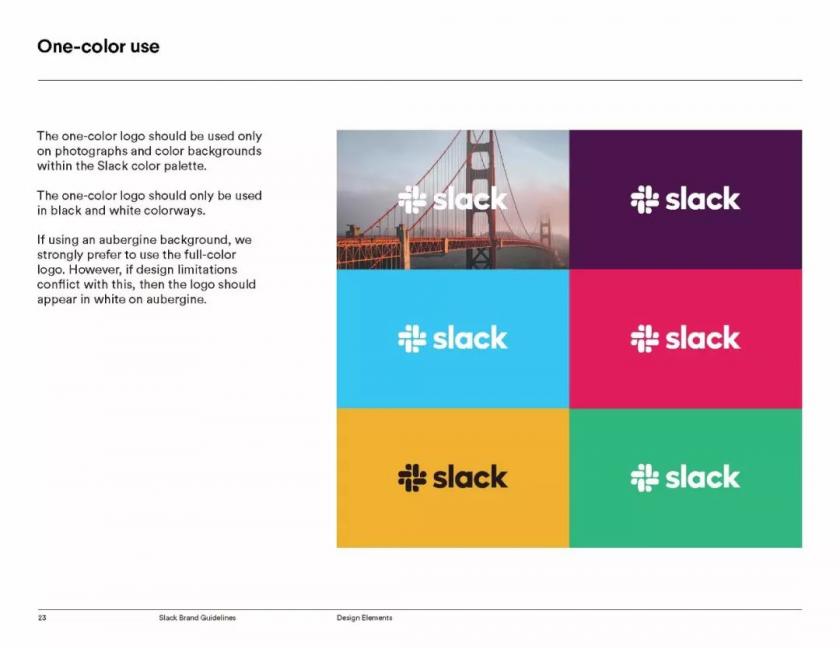 One-color use

The one-color logo should be used only on photographs and color backgrounds within the Slack color palette.

The one-color logo should only be used in black and white colorways.

If using an aubergine background, we strongly prefer to use the full-color logo. However, if design limitations conflict with this, then the logo should appear in white on aubergine.

slack

slack

slack

slack

slack

slack

23 Slack Brand Guidelines Design Elements